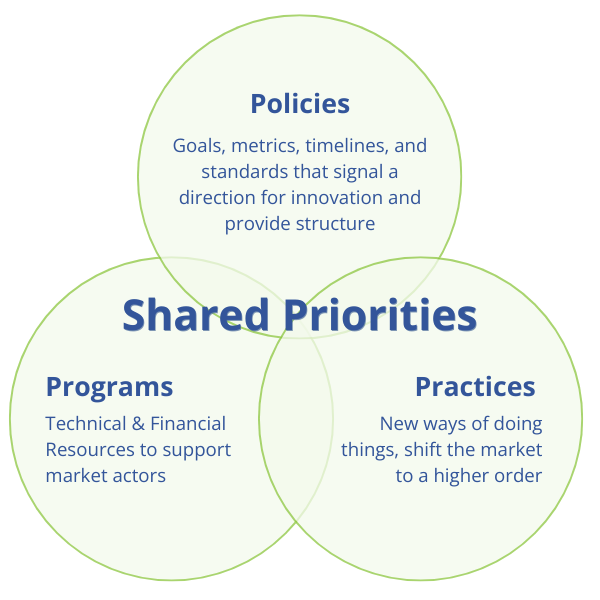 Policies

Goals, metrics, timelines, and standards that signal a direction for innovation and provide structure

Shared Priorities

Programs

Technical & Financial Resources to support market actors

Practices

New ways of doing things, shift the market to a higher order